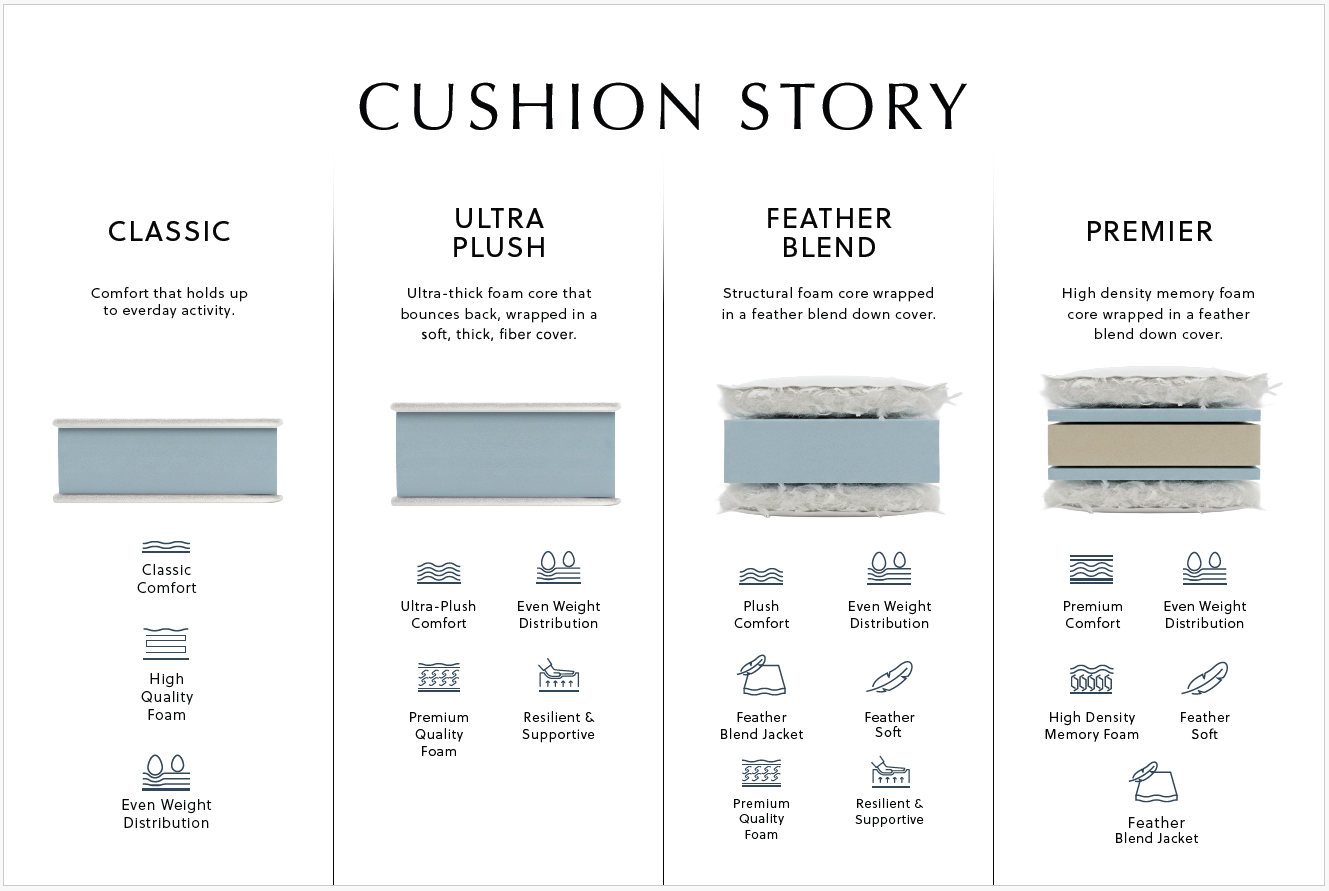 CUSHION STORY

CLASSIC

Comfort that holds up to everday activity.

Classic Comfort

High Quality Foam

Even Weight Distribution

ULTRA PLUSH

Ultra-thick foam core that bounces back, wrapped in a soft, thick, fiber cover.

Ultra-Plush Comfort

Even Weight Distribution

Premium Quality Foam

Resilient & Supportive

FEATHER BLEND

Structural foam core wrapped in a feather blend down cover.

Plush Comfort

Even Weight Distribution

Feather Blend Jacket

Feather Soft

Premium Quality Foam

Resilient & Supportive

PREMIER

High density memory foam core wrapped in a feather blend down cover.

Premium Comfort

Even Weight Distribution

High Density Memory Foam

Feather Soft

Feather Blend Jacket